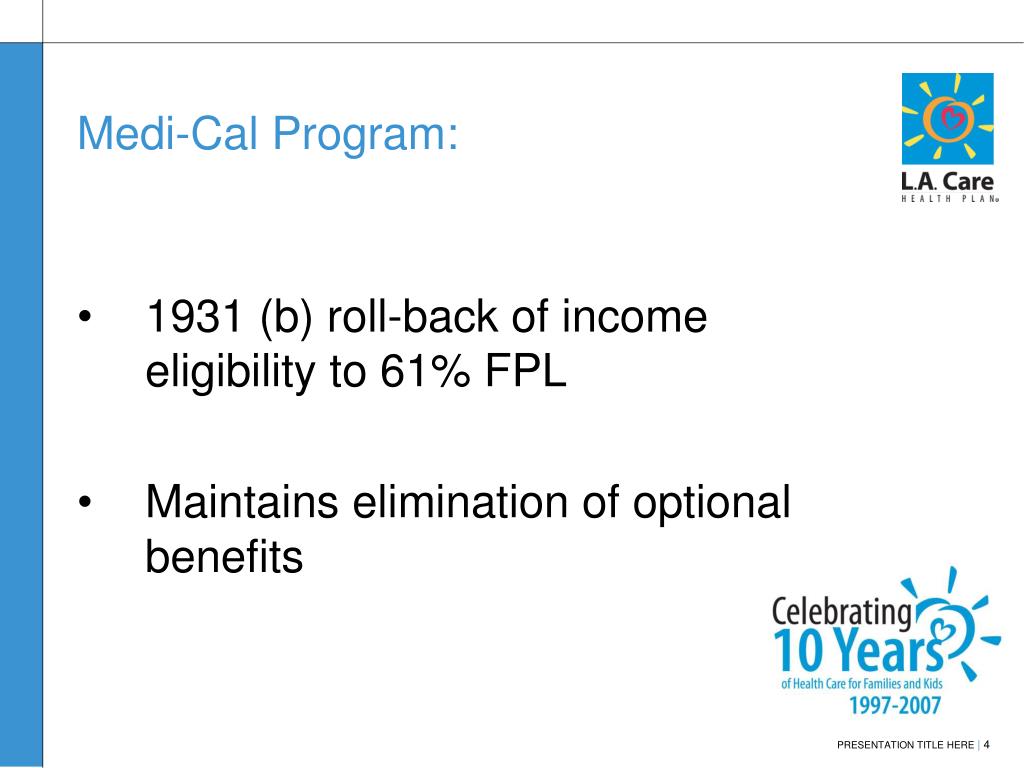 Medi-Cal Program:

L.A. Care
HEALTH PLAN®

• 1931 (b) roll-back of income eligibility to 61% FPL

• Maintains elimination of optional benefits

Celebrating
10 Years
of Health Care for Families and Kids
1997-2007

PRESENTATION TITLE HERE | 4